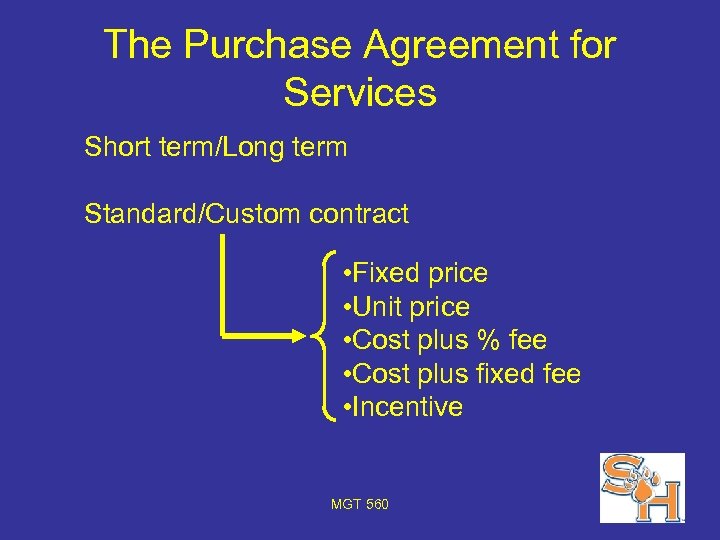 The Purchase Agreement for Services

Short term/Long term

Standard/Custom contract

•Fixed price
•Unit price
•Cost plus % fee
•Cost plus fixed fee
•Incentive

MGT 560

SH